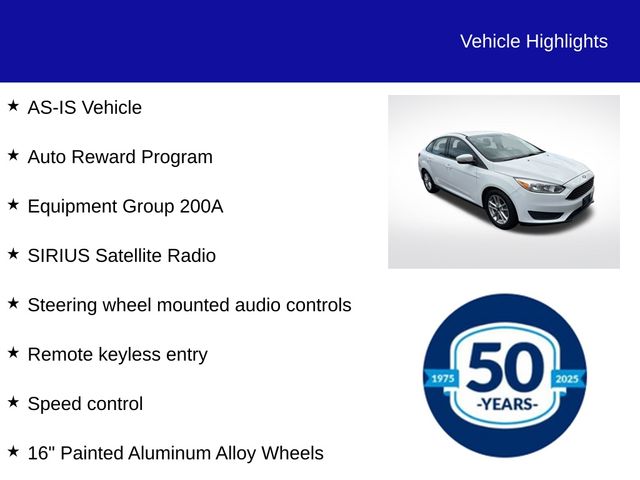 Vehicle Highlights

★ AS-IS Vehicle

★ Auto Reward Program

★ Equipment Group 200A

★ SIRIUS Satellite Radio

★ Steering wheel mounted audio controls

★ Remote keyless entry

★ Speed control

★ 16" Painted Aluminum Alloy Wheels

1975
50
2025
-YEARS-